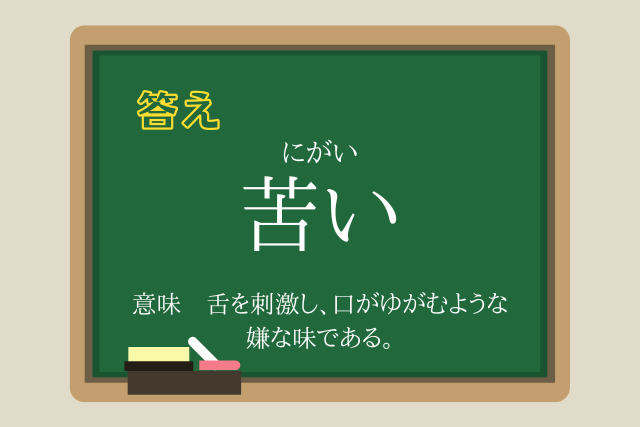 答え

にがい
苦い

意味　舌を刺激し、口がゆがむような嫌な味である。